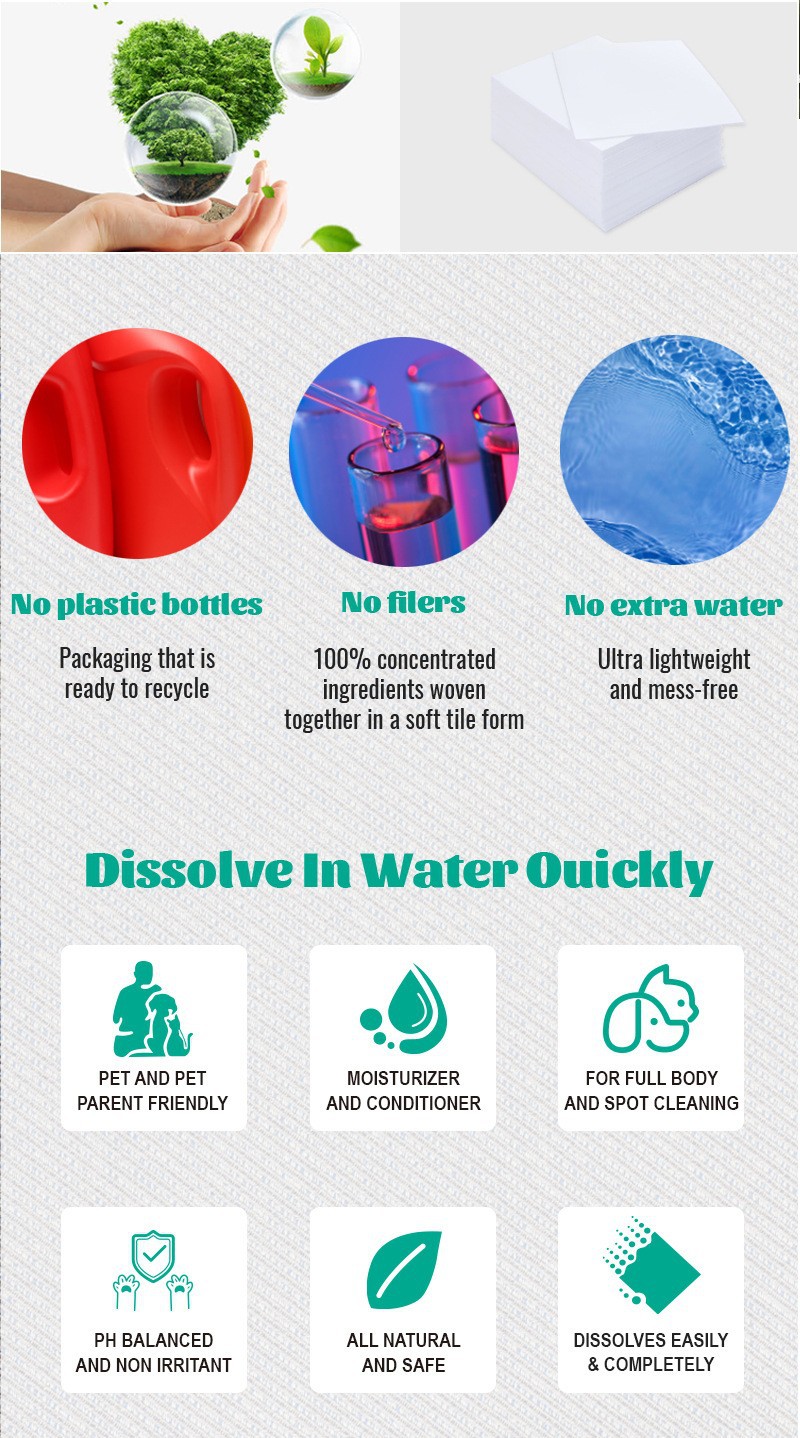 No plastic bottles

Packaging that is ready to recycle

No filers

100% concentrated ingredients woven together in a soft tile form

No extra water

Ultra lightweight and mess-free

Dissolve In Water Ouickly

PET AND PET PARENT FRIENDLY

MOISTURIZER AND CONDITIONER

FOR FULL BODY AND SPOT CLEANING

PH BALANCED AND NON IRRITANT

ALL NATURAL AND SAFE

DISSOLVES EASILY & COMPLETELY